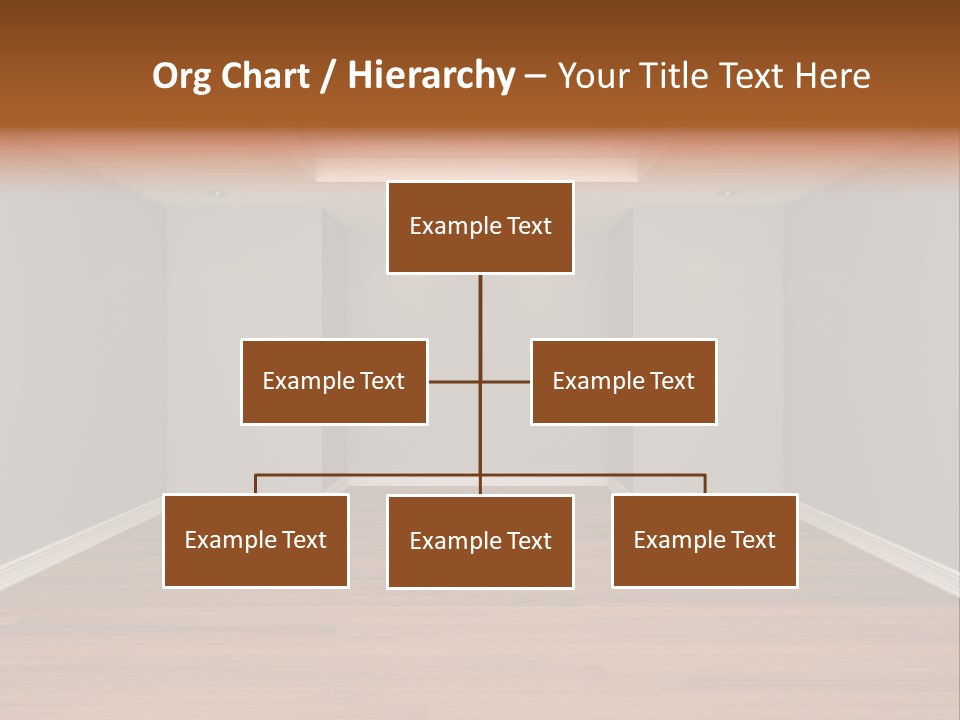 Org Chart / Hierarchy – Your Title Text Here

Example Text

Example Text

Example Text

Example Text

Example Text

Example Text